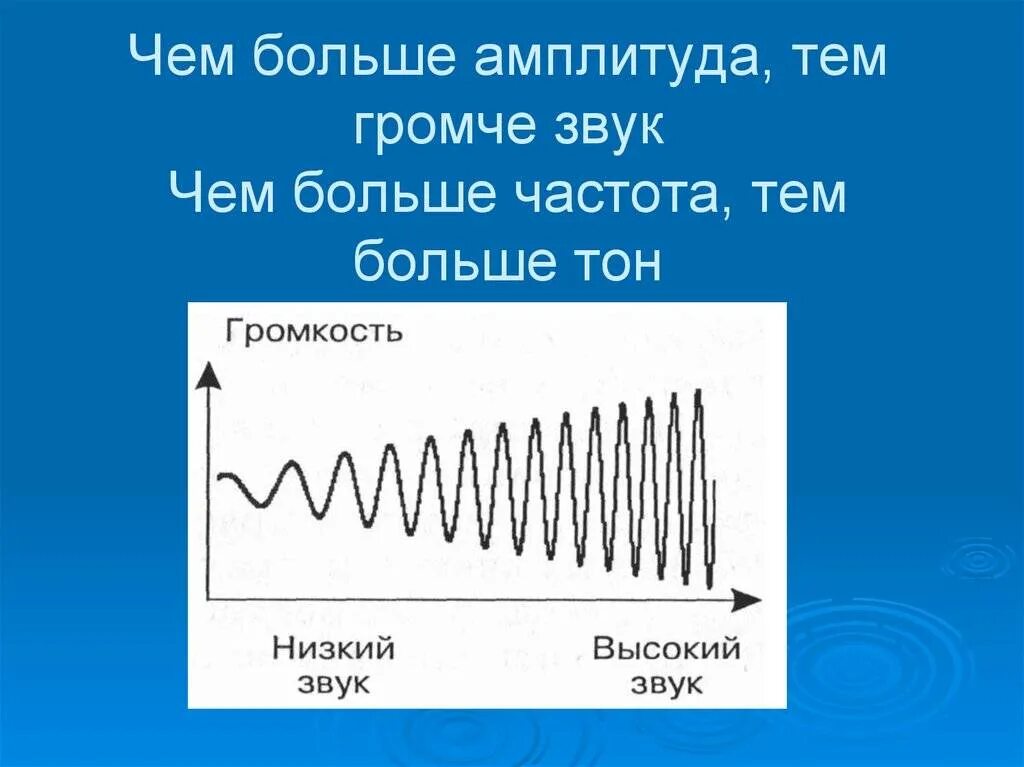 Чем больше амплитуда, тем громче звук
Чем больше частота, тем больше тон

Громкость

Низкий звук

Высокий звук